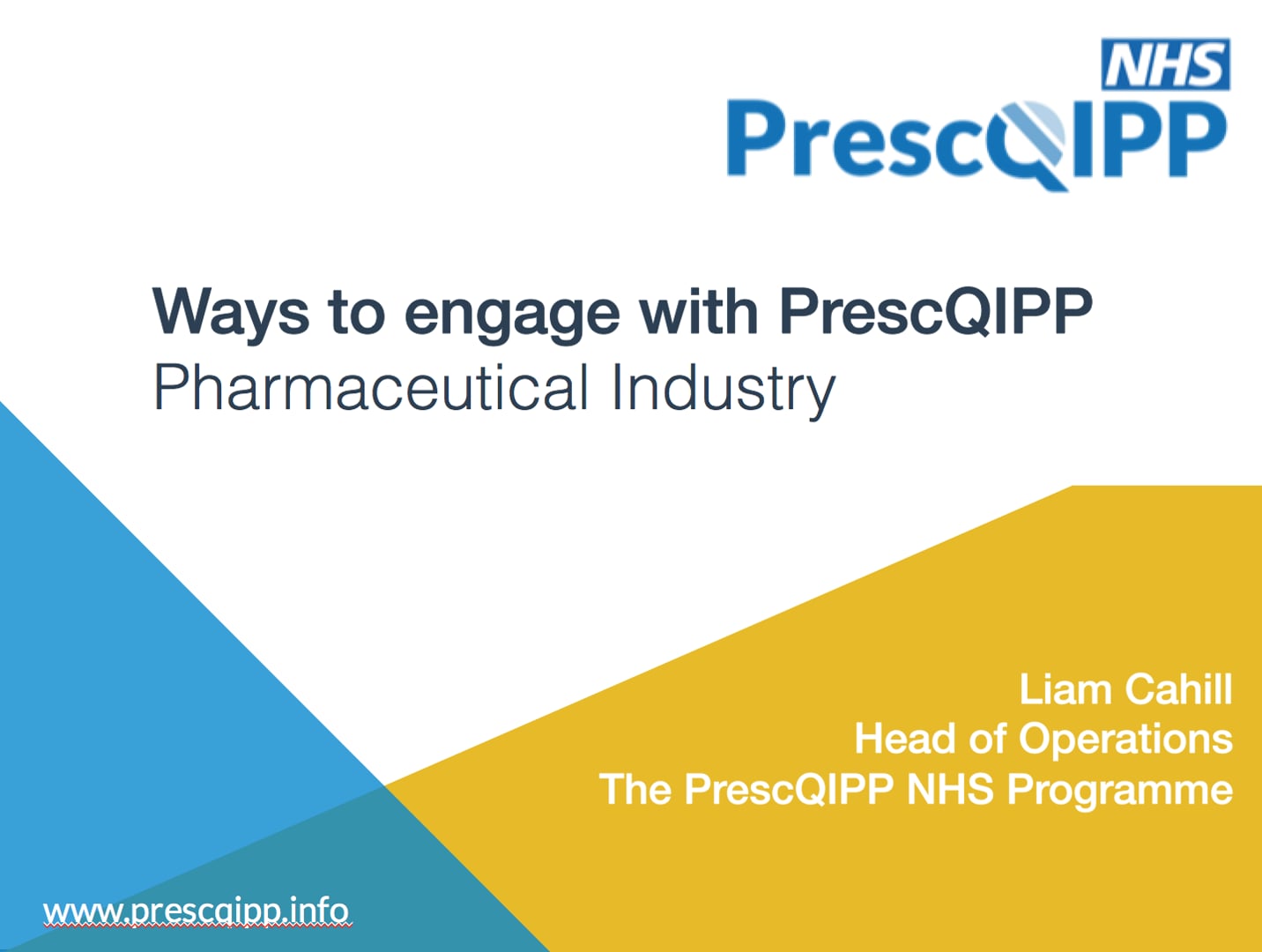 NHS
PrescQIPP

Ways to engage with PrescQIPP
Pharmaceutical Industry

Liam Cahill
Head of Operations
The PrescQIPP NHS Programme

www.prescqipp.info